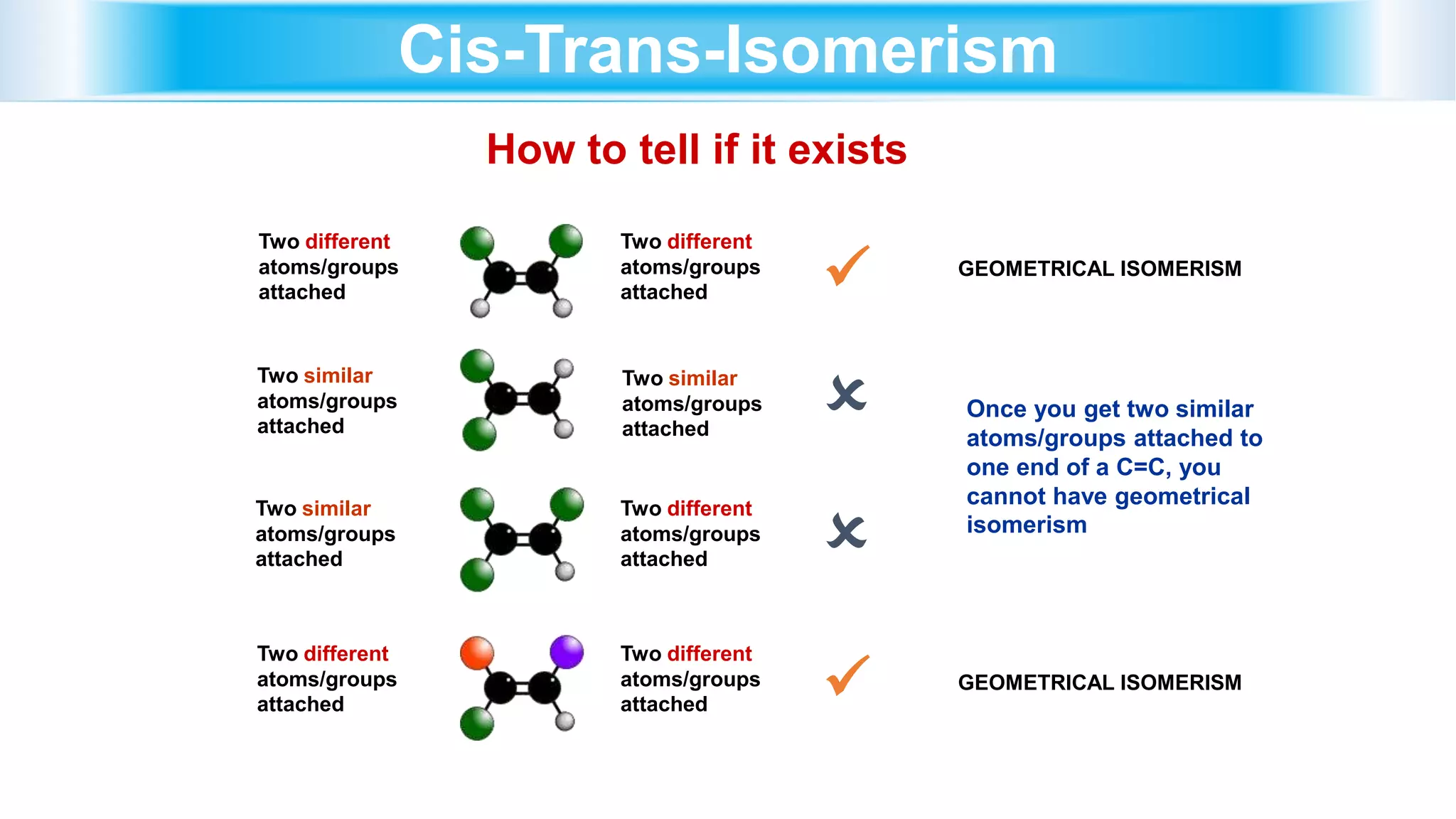 Cis-Trans-Isomerism

How to tell if it exists

Two different atoms/groups attached

Two different atoms/groups attached

GEOMETRICAL ISOMERISM

Two similar atoms/groups attached

Two similar atoms/groups attached

Once you get two similar atoms/groups attached to one end of a C=C, you cannot have geometrical isomerism

Two similar atoms/groups attached

Two different atoms/groups attached

Two different atoms/groups attached

Two different atoms/groups attached

GEOMETRICAL ISOMERISM